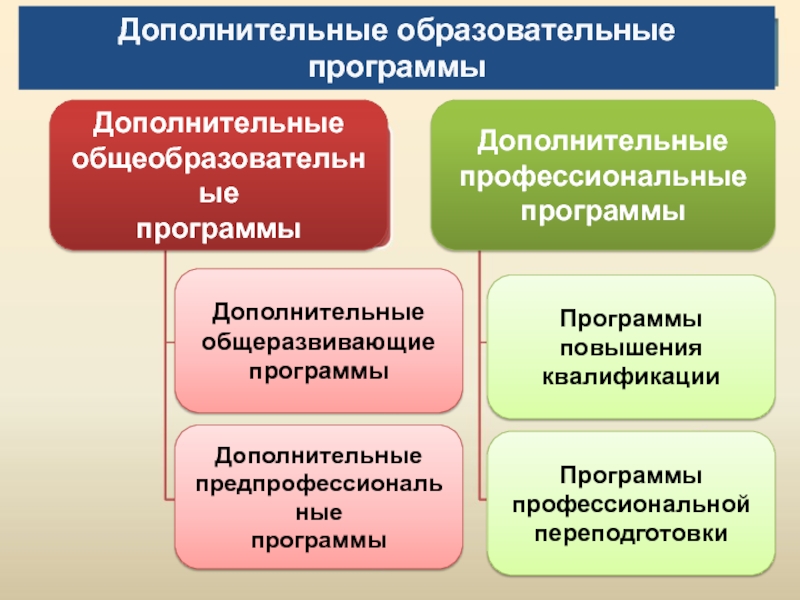 Дополнительные образовательные программы

Дополнительные общеобразовательн ые программы

Дополнительные общеразвивающие программы

Дополнительные предпрофессиональ ные программы

Дополнительные профессиональные программы

Программы повышения квалификации

Программы профессиональной переподготовки